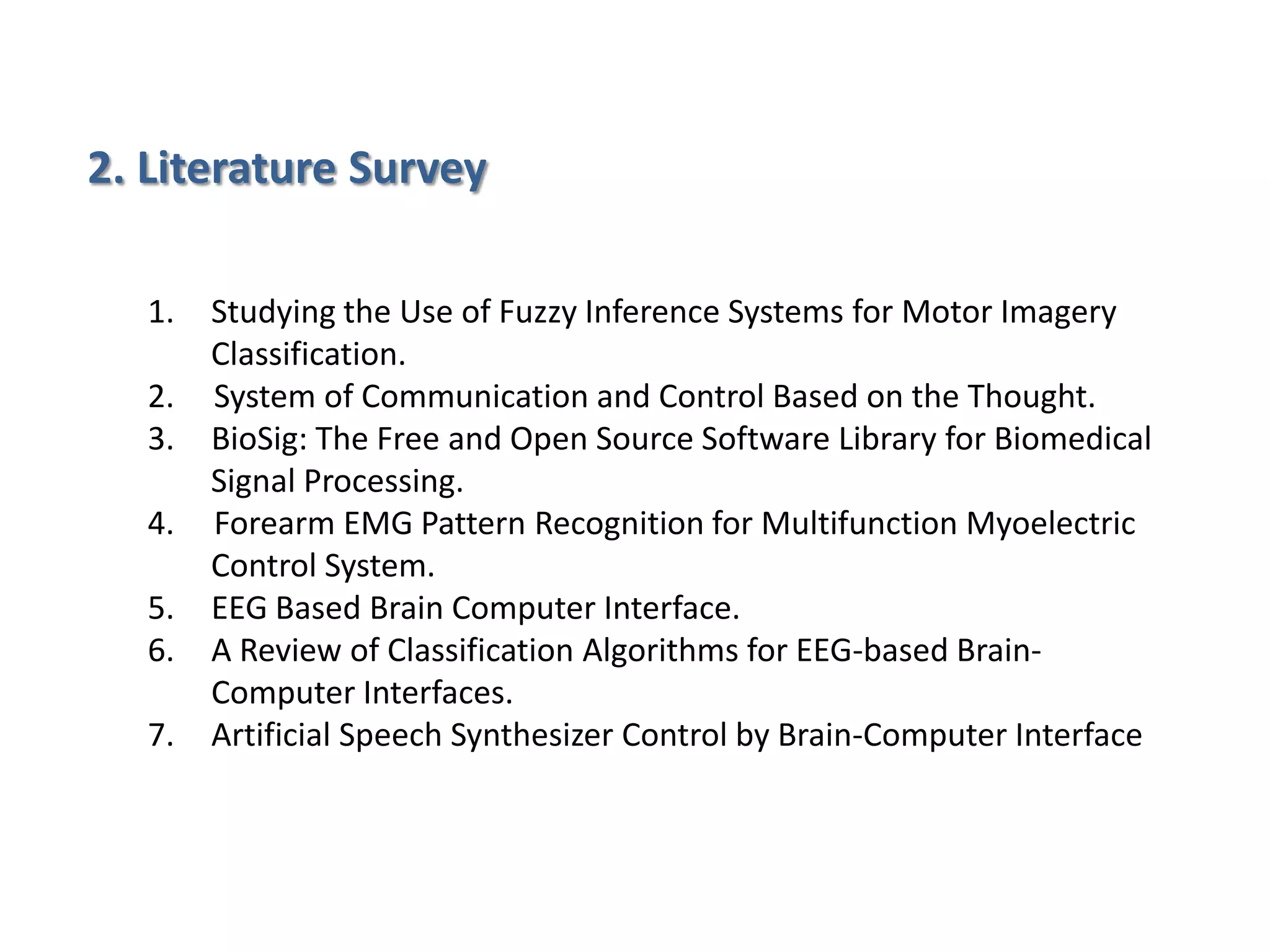 2. Literature Survey

1. Studying the Use of Fuzzy Inference Systems for Motor Imagery Classification.
2. System of Communication and Control Based on the Thought.
3. BioSig: The Free and Open Source Software Library for Biomedical Signal Processing.
4. Forearm EMG Pattern Recognition for Multifunction Myoelectric Control System.
5. EEG Based Brain Computer Interface.
6. A Review of Classification Algorithms for EEG-based Brain-Computer Interfaces.
7. Artificial Speech Synthesizer Control by Brain-Computer Interface